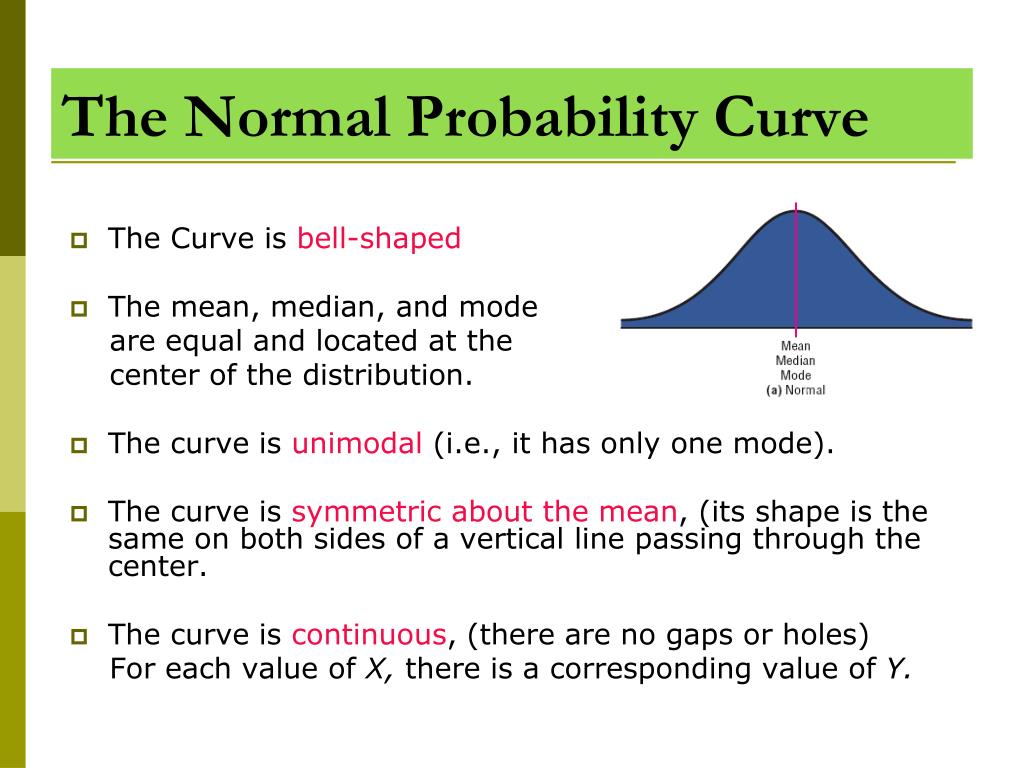 The Normal Probability Curve

The Curve is bell-shaped

The mean, median, and mode are equal and located at the center of the distribution.

Mean
Median
Mode
(a) Normal

The curve is unimodal (i.e., it has only one mode).

The curve is symmetric about the mean, (its shape is the same on both sides of a vertical line passing through the center.

The curve is continuous, (there are no gaps or holes)
For each value of X, there is a corresponding value of Y.